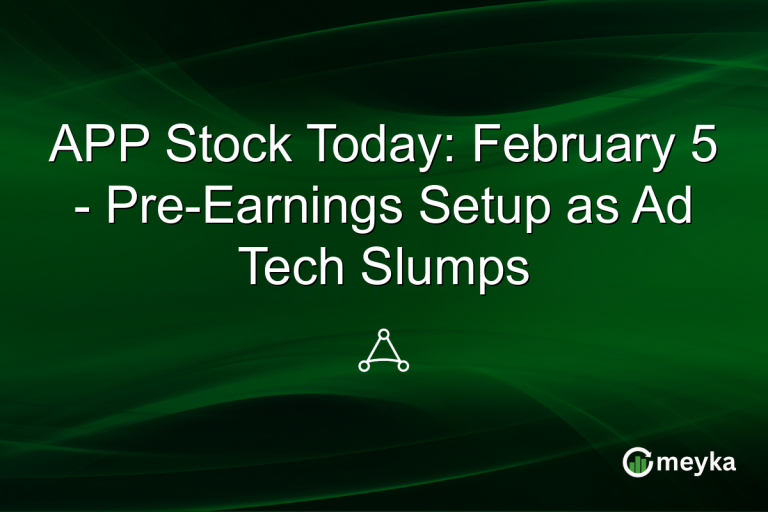 APP Stock Today: February 5 - Pre-Earnings Setup as Ad Tech Slumps

meyka